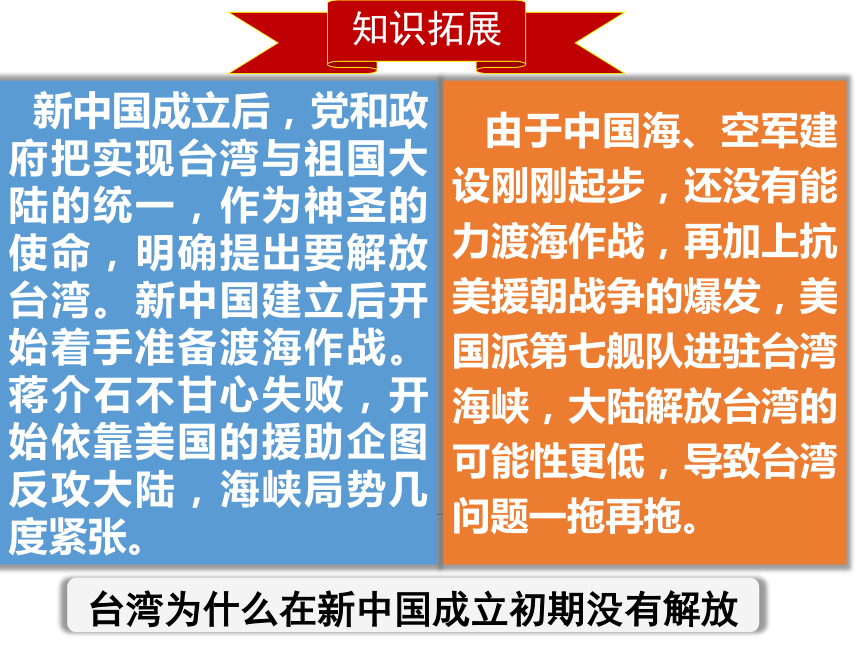 知识拓展

新中国成立后，党和政府把实现台湾与祖国大陆的统一，作为神圣的使命，明确提出要解放台湾。新中国建立后开始着手准备渡海作战。蒋介石不甘心失败，开始依靠美国的援助企图反攻大陆，海峡局势几度紧张。

由于中国海、空军建设刚刚起步，还没有能力渡海作战，再加上抗美援朝战争的爆发，美国派第七舰队进驻台湾海峡，大陆解放台湾的可能性更低，导致台湾问题一拖再拖。

台湾为什么在新中国成立初期没有解放